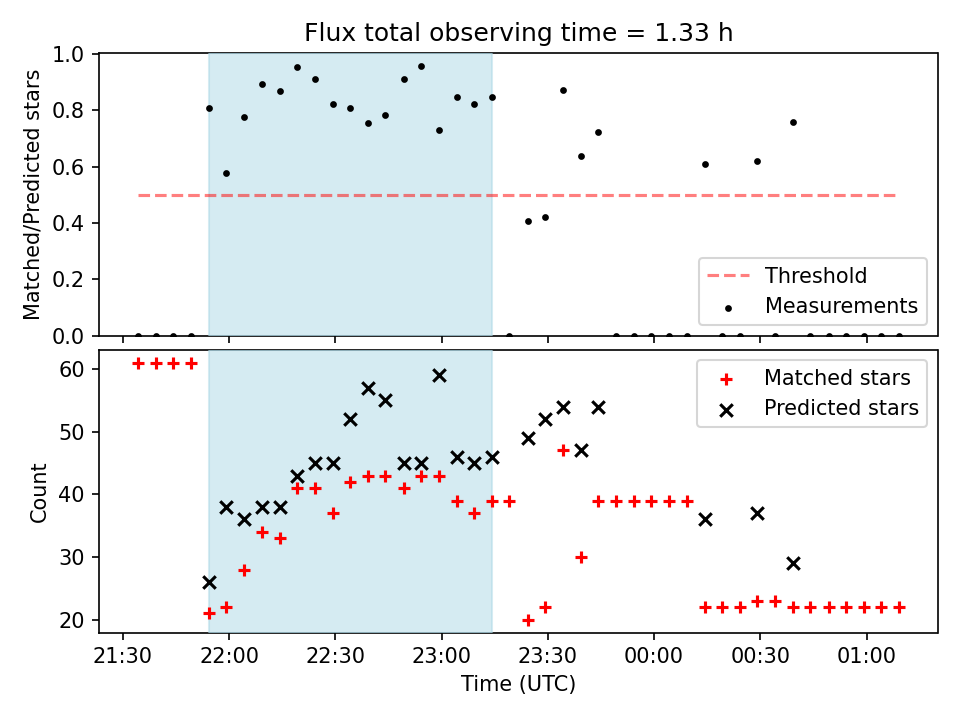 Flux total observing time = 1.33 h

Matched/Predicted stars

1.0
0.8
0.6
0.4
0.2
0.0

Threshold
Measurements

Count

60
50
40
30
20

Matched stars
Predicted stars

21:30 22:00 22:30 23:00 23:30 00:00 00:30 01:00

Time (UTC)